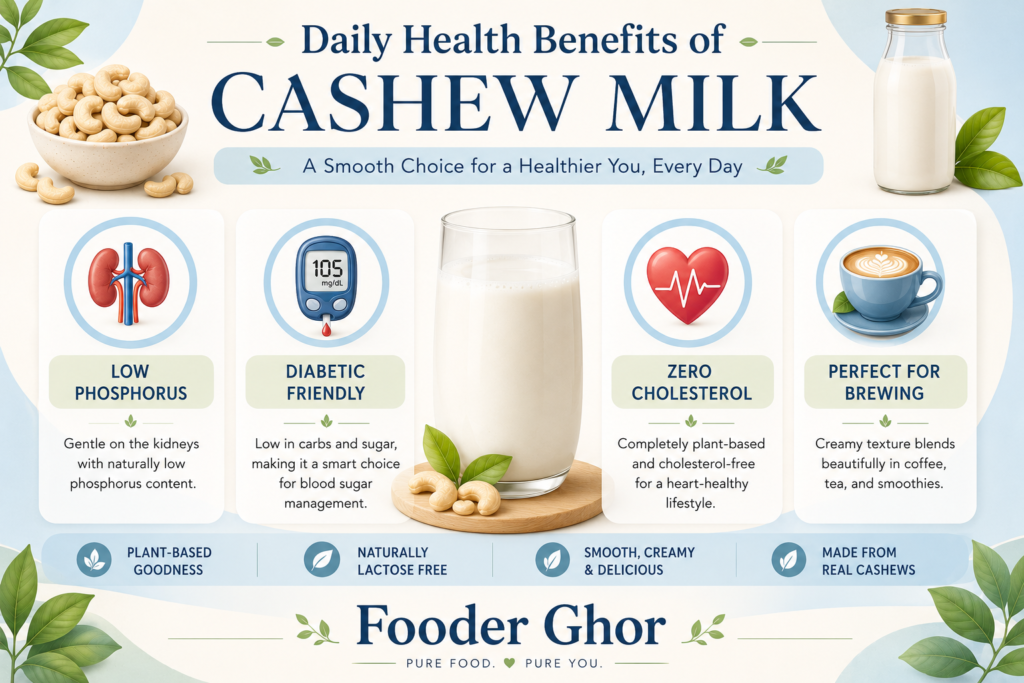 Daily Health Benefits of

CASHEW MILK

A Smooth Choice for a Healthier You, Every Day

105 mg/dL

LOW PHOSPHORUS

Gentle on the kidneys with naturally low phosphorus content.

DIABETIC FRIENDLY

Low in carbs and sugar, making it a smart choice for blood sugar management.

ZERO CHOLESTEROL

Completely plant-based and cholesterol-free for a heart-healthy lifestyle.

PERFECT FOR BREWING

Creamy texture blends beautifully in coffee, tea, and smoothies.

PLANT-BASED GOODNESS

NATURALLY LACTOSE FREE

SMOOTH, CREAMY & DELICIOUS

MADE FROM REAL CASHEWS

Fooder Ghor

PURE FOOD. PURE YOU.